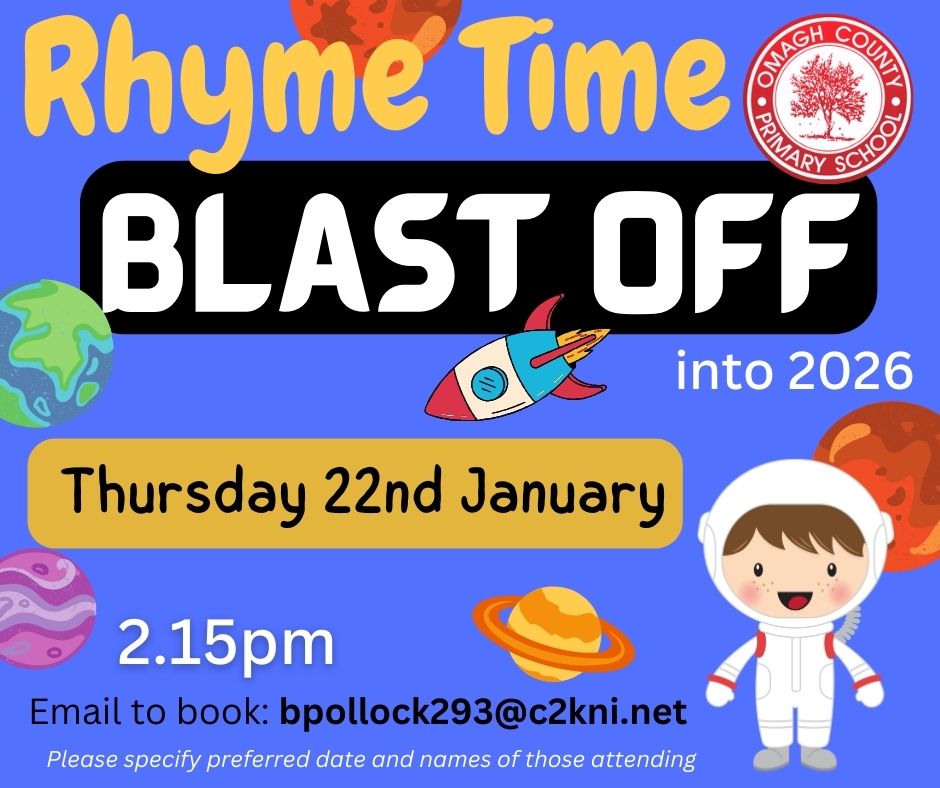 Rhyme Time

OMAGH COUNTY PRIMARY SCHOOL

BLAST OFF

into 2026

Thursday 22nd January

2.15pm

Email to book: bpollock293@c2kni.net

Please specify preferred date and names of those attending